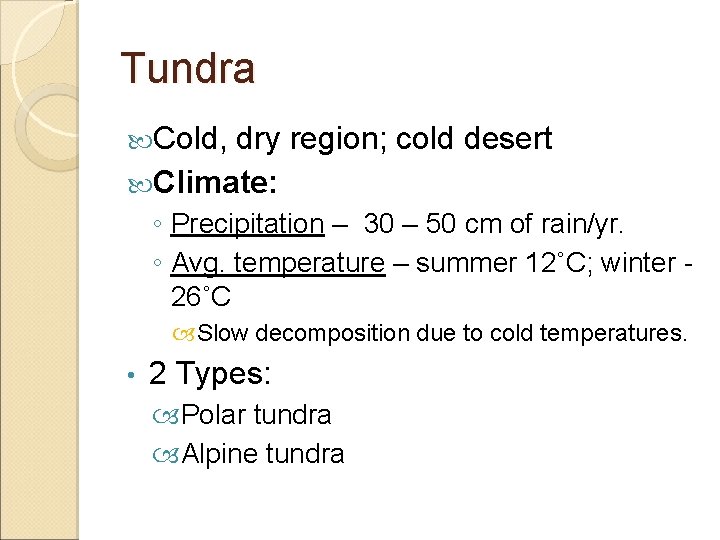 Tundra

Cold, dry region; cold desert

Climate:

◦ Precipitation – 30 – 50 cm of rain/yr.

◦ Avg. temperature – summer 12˚C; winter -26˚C

Slow decomposition due to cold temperatures.

• 2 Types:

Polar tundra

Alpine tundra